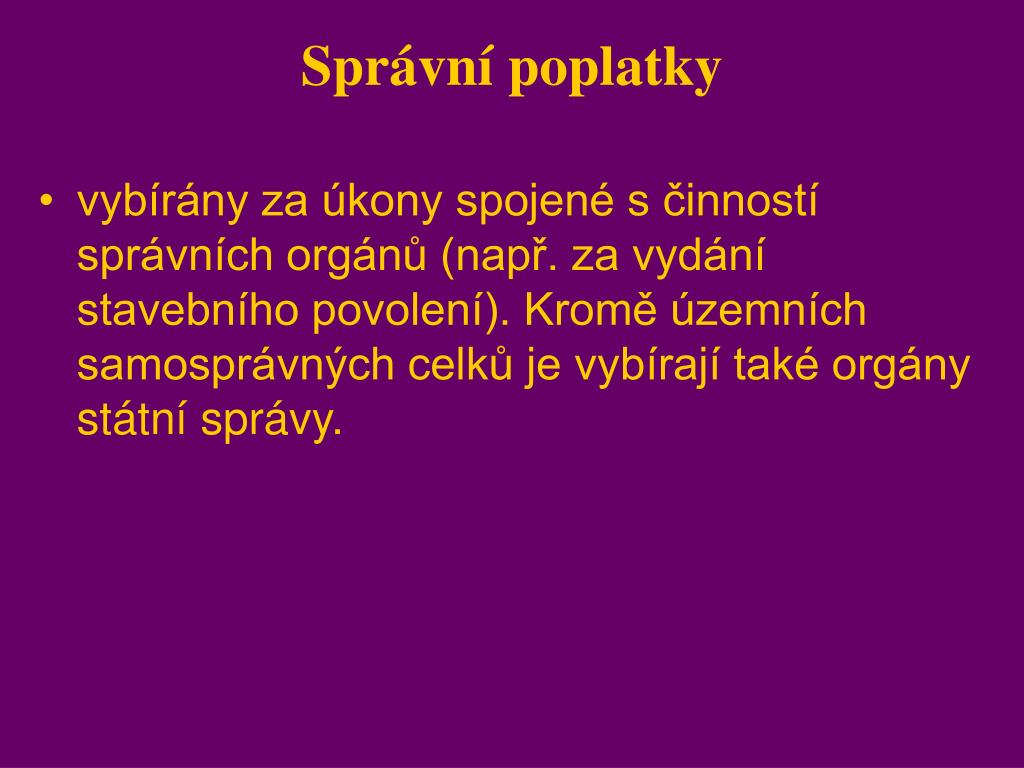 Správní poplatky

• vybírány za úkony spojené s činností správních orgánů (např. za vydání stavebního povolení). Kromě územních samosprávných celků je vybírají také orgány státní správy.